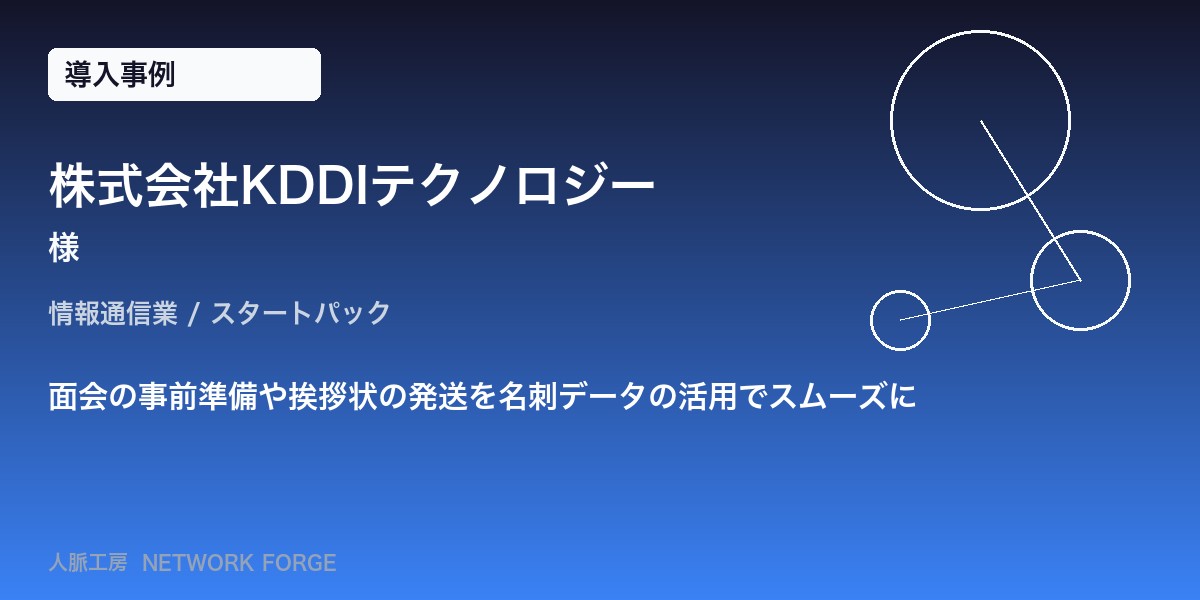 導入事例

株式会社KDDIテクノロジー

様

情報通信業 / スタートパック

面会の事前準備や挨拶状の発送を名刺データの活用でスムーズに

人脈工房 NETWORK FORGE